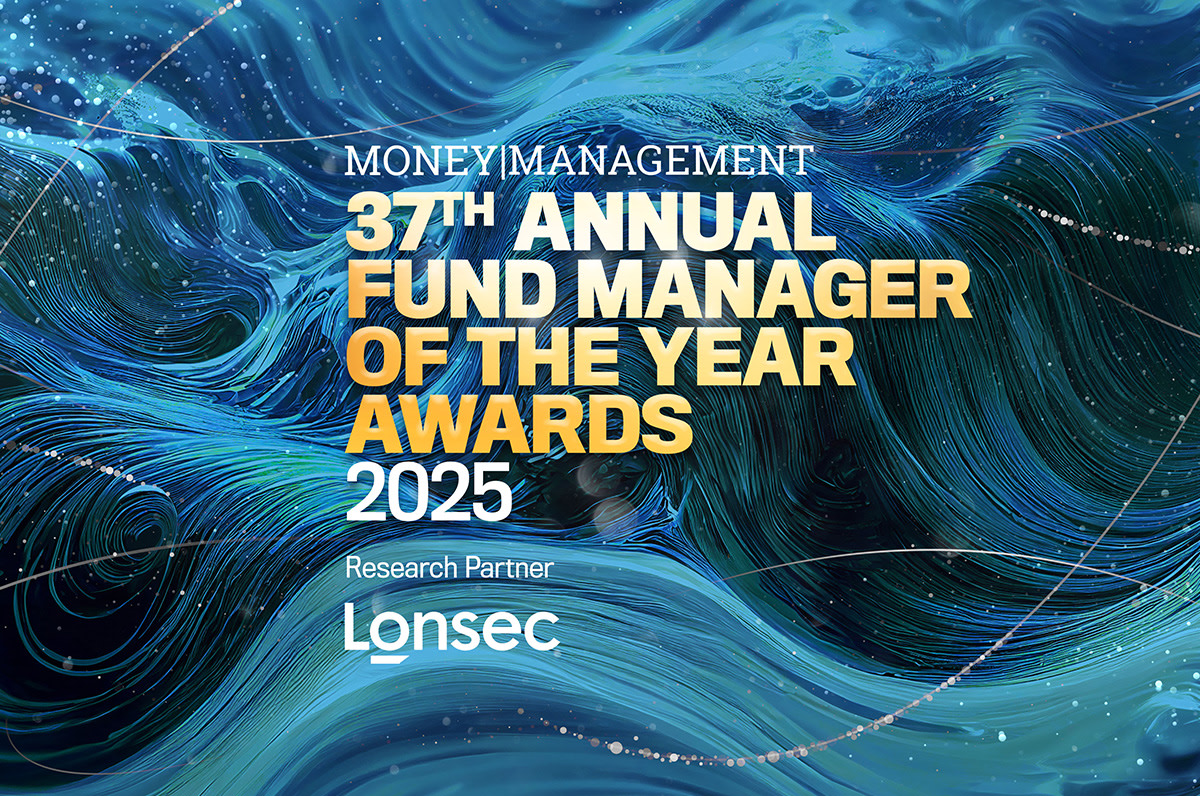 MONEY|MANAGEMENT
37TH ANNUAL FUND MANAGER OF THE YEAR AWARDS
2025

Research Partner
Lonsec